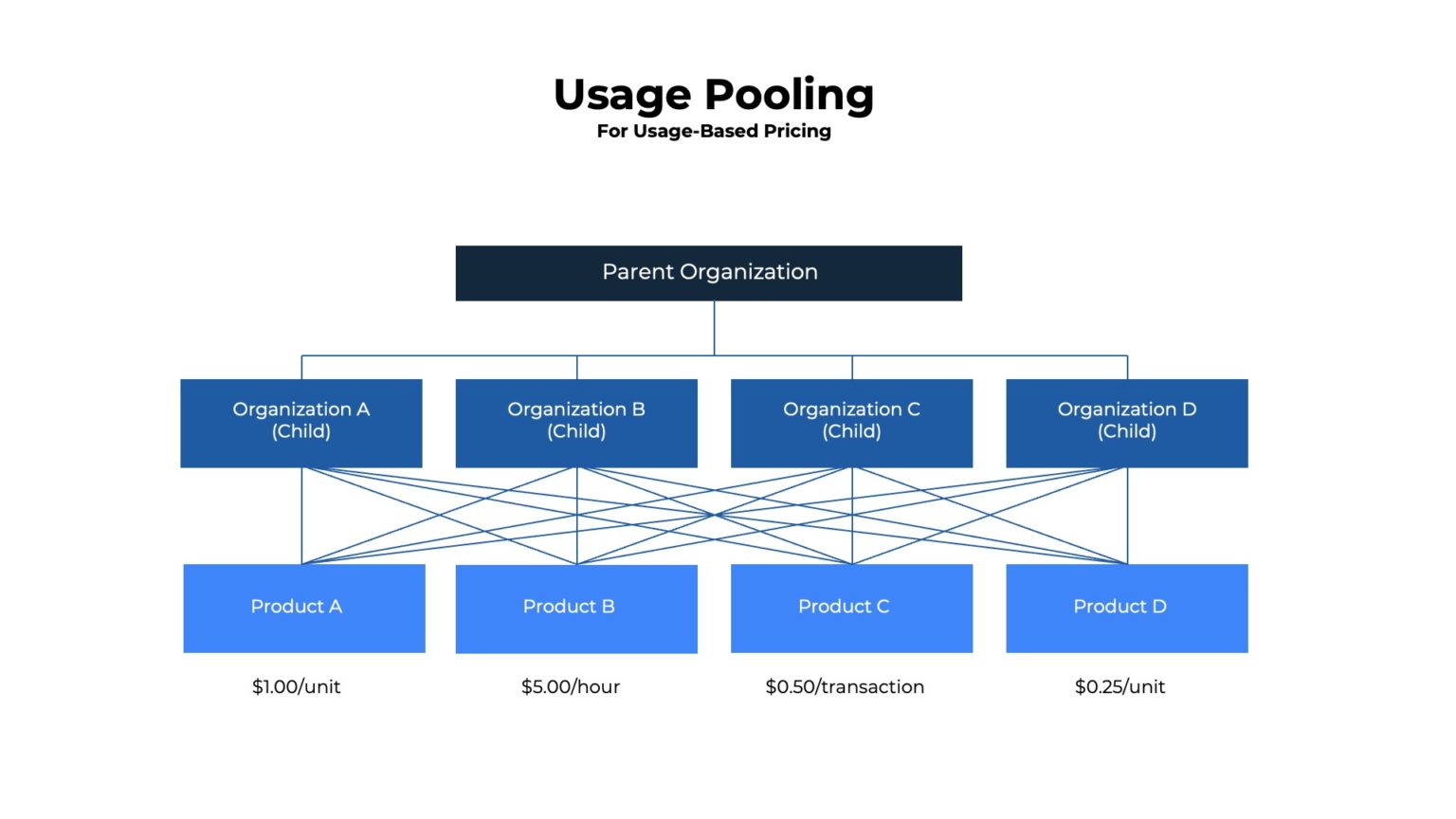 Usage Pooling
For Usage-Based Pricing

Parent Organization

Organization A
(Child)

Organization B
(Child)

Organization C
(Child)

Organization D
(Child)

Product A

Product B

Product C

Product D

\$1.00/unit

\$5.00/hour

\$0.50/transaction

\$0.25/unit